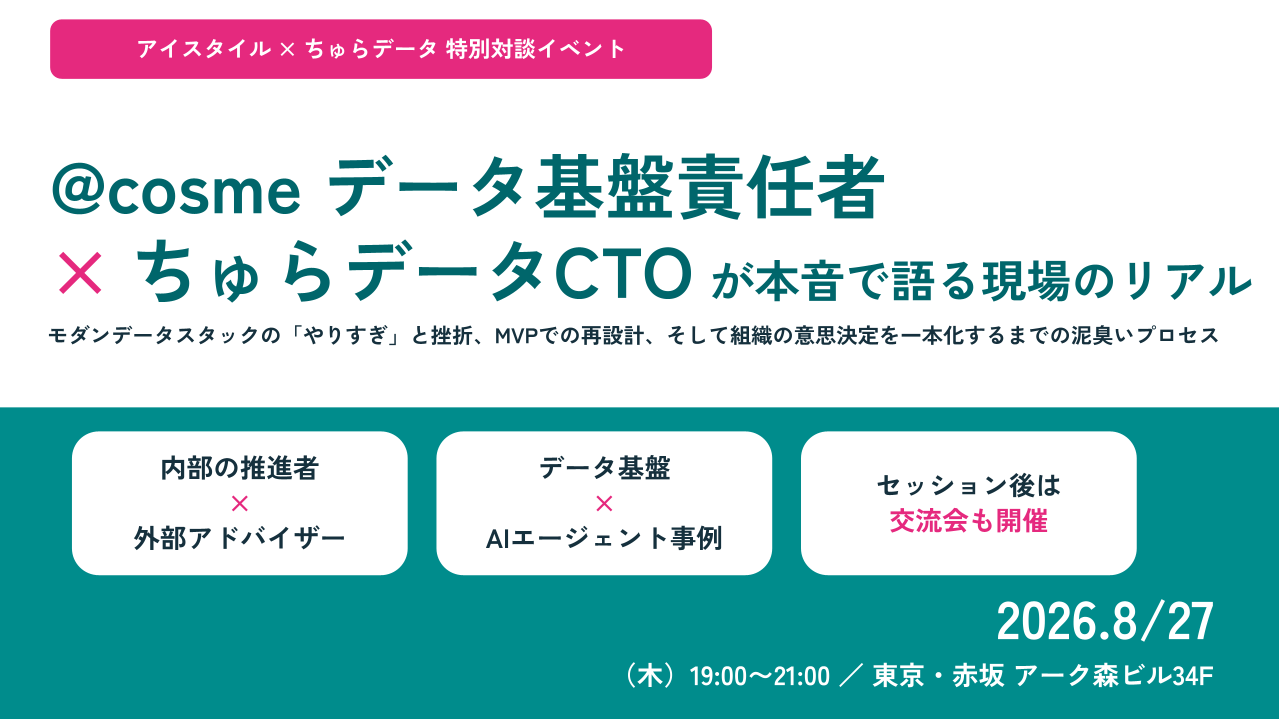 アイスタイル × ちゅらデータ 特別対談イベント

@cosme データ基盤責任者
× ちゅらデータCTO が本音で語る現場のリアル

モダンデータスタックの「やりすぎ」と挫折、MVPでの再設計、そして組織の意思決定を一本化するまでの泥臭いプロセス

内部の推進者
×
外部アドバイザー

データ基盤
×
AIエージェント事例

セッション後は
交流会も開催

2026.8/27

（木）19:00〜21:00 ／ 東京・赤坂 アーク森ビル34F